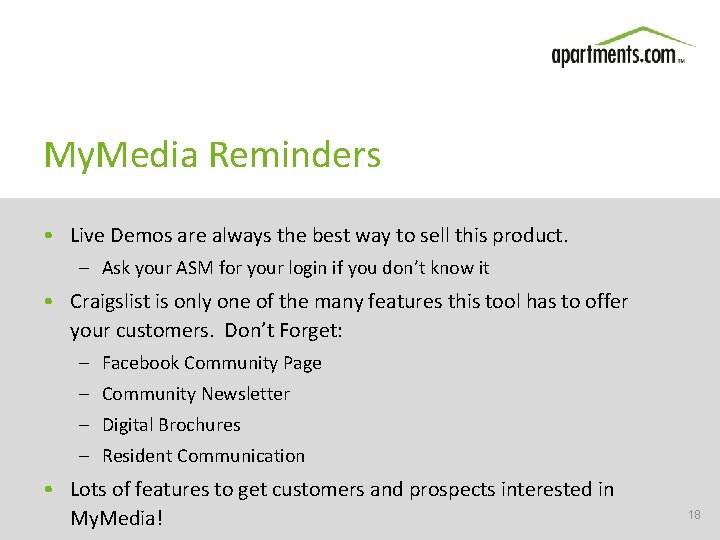 apartments.com™

MyMedia Reminders

• Live Demos are always the best way to sell this product.
  – Ask your ASM for your login if you don't know it
• Craigslist is only one of the many features this tool has to offer your customers. Don't Forget:
  – Facebook Community Page
  – Community Newsletter
  – Digital Brochures
  – Resident Communication
• Lots of features to get customers and prospects interested in MyMedia!

18